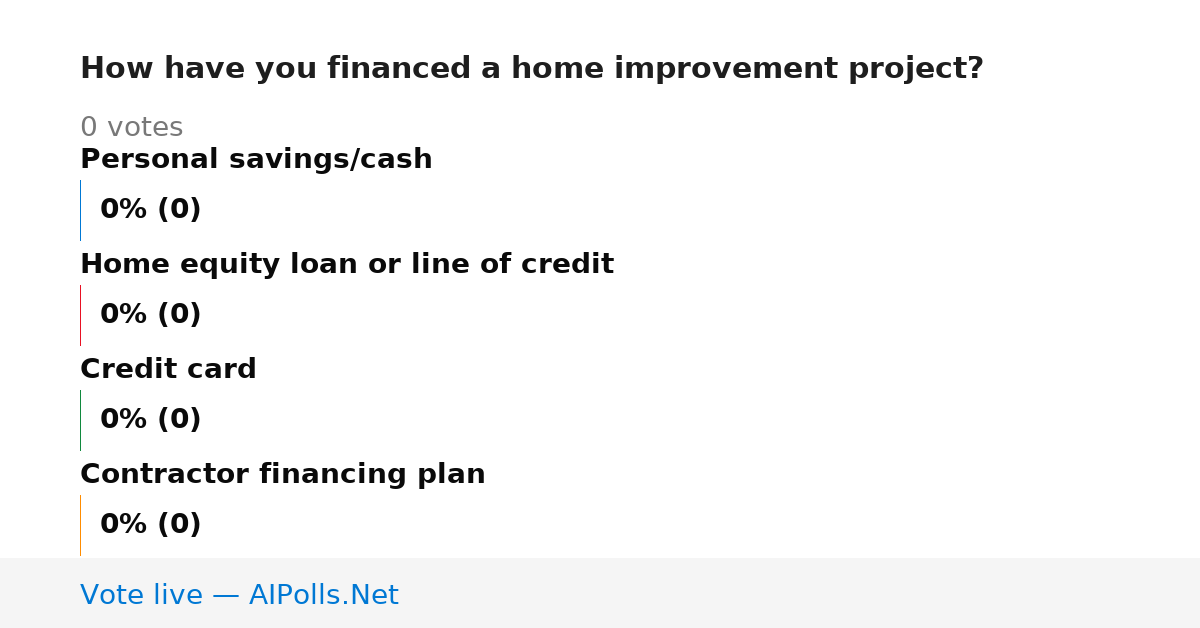 How have you financed a home improvement project?

0 votes

Personal savings/cash

0% (0)

Home equity loan or line of credit

0% (0)

Credit card

0% (0)

Contractor financing plan

0% (0)

Vote live — AIPolls.Net